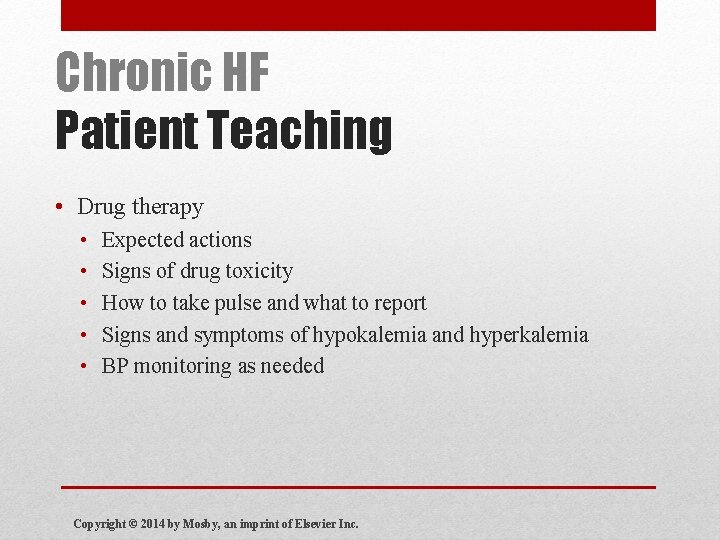 Chronic HF
Patient Teaching

• Drug therapy
  • Expected actions
  • Signs of drug toxicity
  • How to take pulse and what to report
  • Signs and symptoms of hypokalemia and hyperkalemia
  • BP monitoring as needed

Copyright © 2014 by Mosby, an imprint of Elsevier Inc.